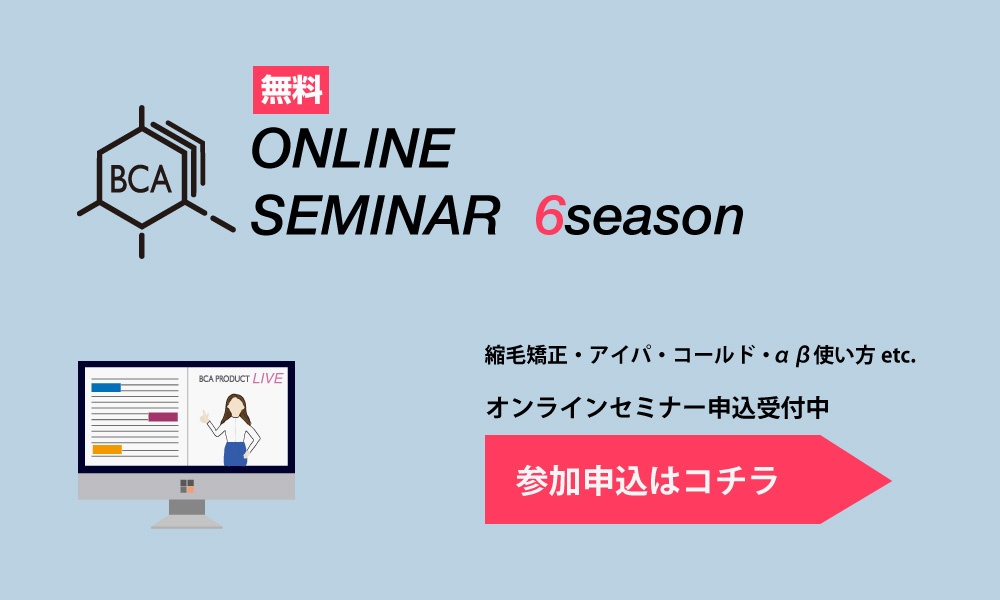 無料

BCA

ONLINE SEMINAR 6season

BCA PRODUCT LIVE

縮毛矯正・アイパ・コールド・α β使い方 etc.

オンラインセミナー申込受付中

参加申込はコチラ